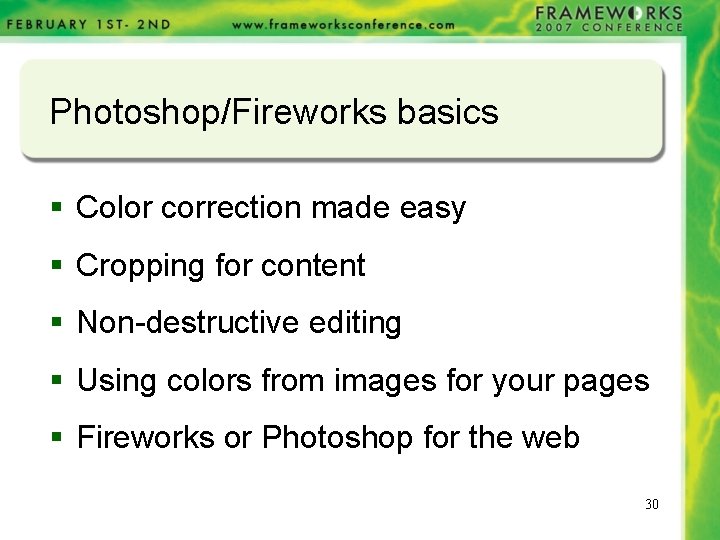 FEBRUARY 1ST- 2ND www.frameworksconference.com FRAMEWORKS 2007 CONFERENCE

Photoshop/Fireworks basics

▪ Color correction made easy
▪ Cropping for content
▪ Non-destructive editing
▪ Using colors from images for your pages
▪ Fireworks or Photoshop for the web

30